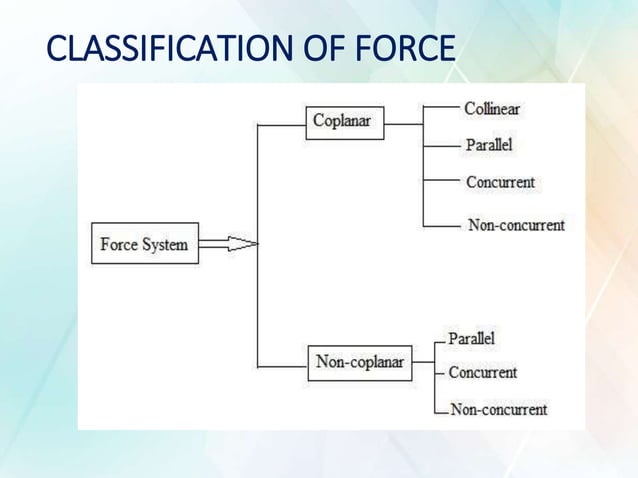 CLASSIFICATION OF FORCE

Force System

Coplanar

Collinear

Parallel

Concurrent

Non-concurrent

Non-coplanar

Parallel

Concurrent

Non-concurrent